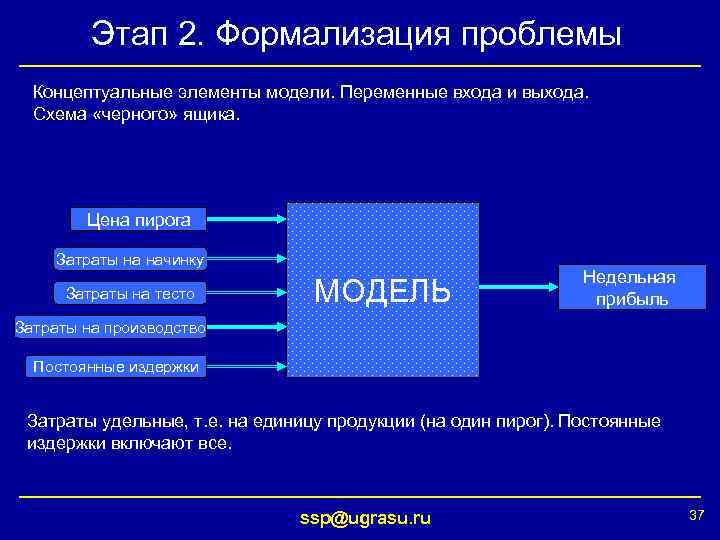 Этап 2. Формализация проблемы

Концептуальные элементы модели. Переменные входа и выхода. Схема «черного» ящика.

Цена пирога

Затраты на начинку

Затраты на тесто

Затраты на производство

Постоянные издержки

МОДЕЛЬ

Недельная прибыль

Затраты удельные, т.е. на единицу продукции (на один пирог). Постоянные издержки включают все.

ssp@ugrasu.ru

37